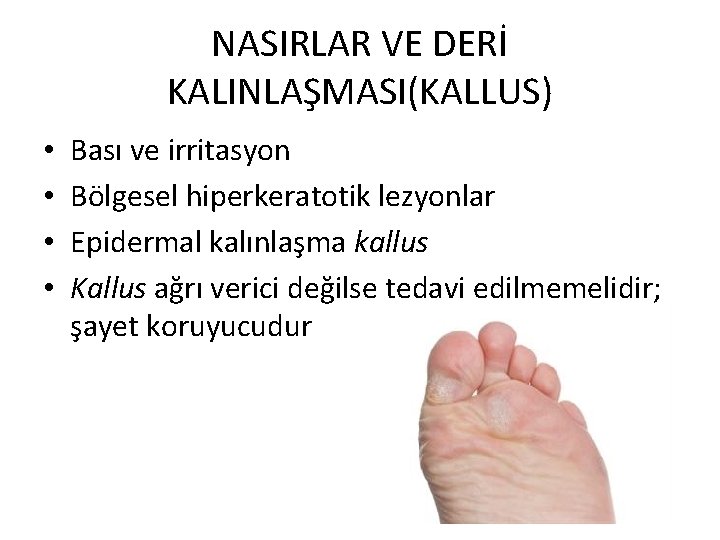 NASIRLAR VE DERİ KALINLAŞMASI(KALLUS)

• Bası ve irritasyon
• Bölgesel hiperkeratotik lezyonlar
• Epidermal kalınlaşma kallus
• Kallus ağrı verici değilse tedavi edilmemelidir; şayet koruyucudur